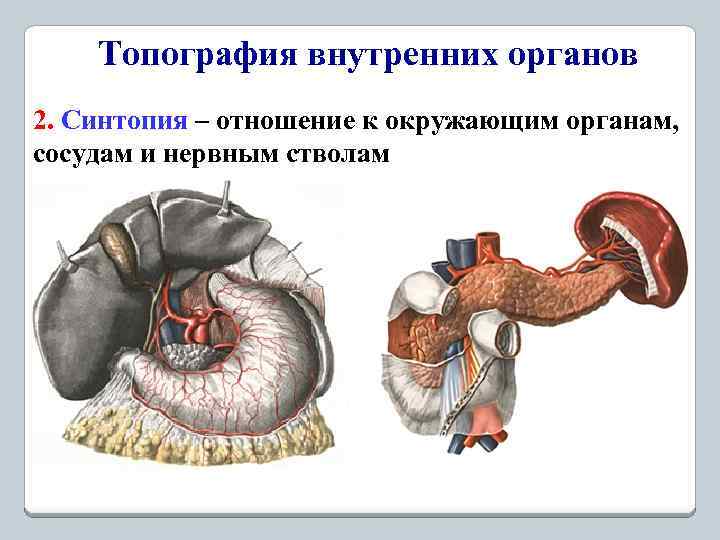 Топография внутренних органов

2. Синтопия – отношение к окружающим органам, сосудам и нервным стволам